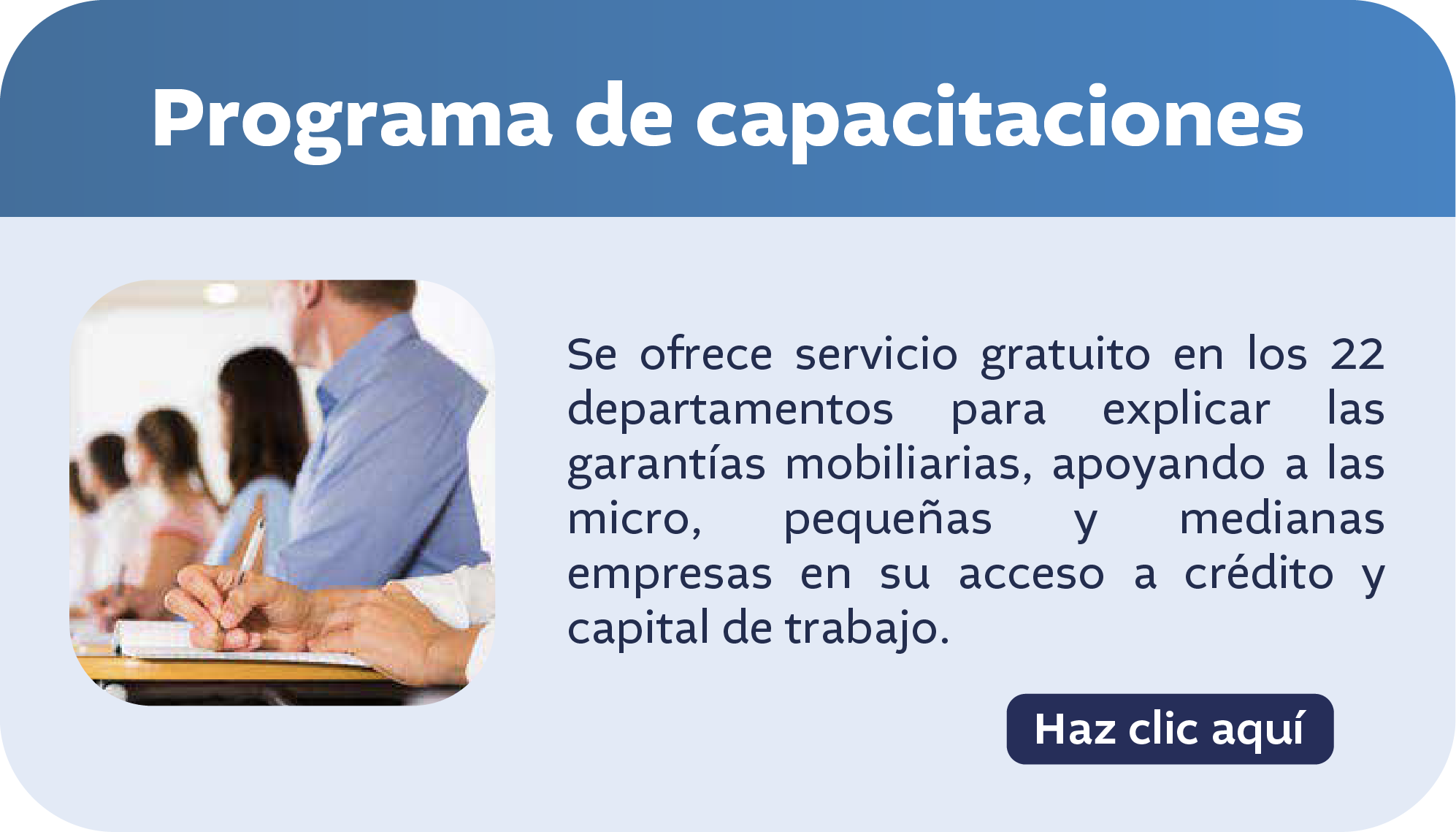 Programa de capacitaciones

Se ofrece servicio gratuito en los 22 departamentos para explicar las garantías mobiliarias, apoyando a las micro, pequeñas y medianas empresas en su acceso a crédito y capital de trabajo.

Haz clic aquí